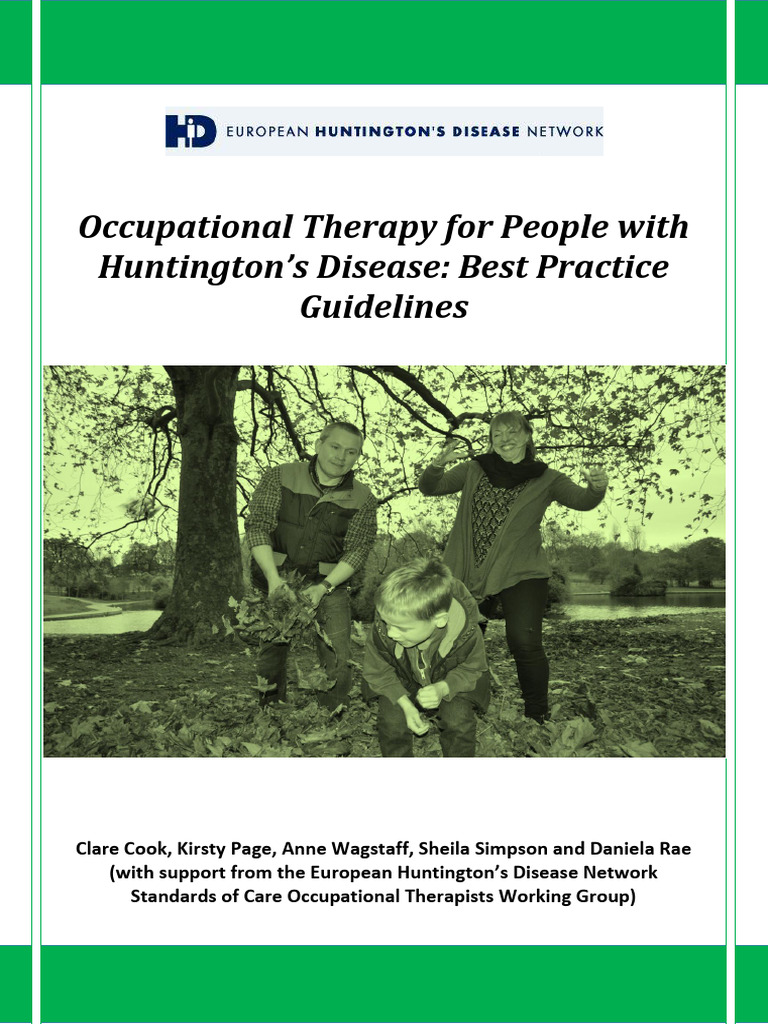 HD EUROPEAN HUNTINGTON'S DISEASE NETWORK

Occupational Therapy for People with Huntington's Disease: Best Practice Guidelines

Clare Cook, Kirsty Page, Anne Wagstaff, Sheila Simpson and Daniela Rae (with support from the European Huntington's Disease Network Standards of Care Occupational Therapists Working Group)